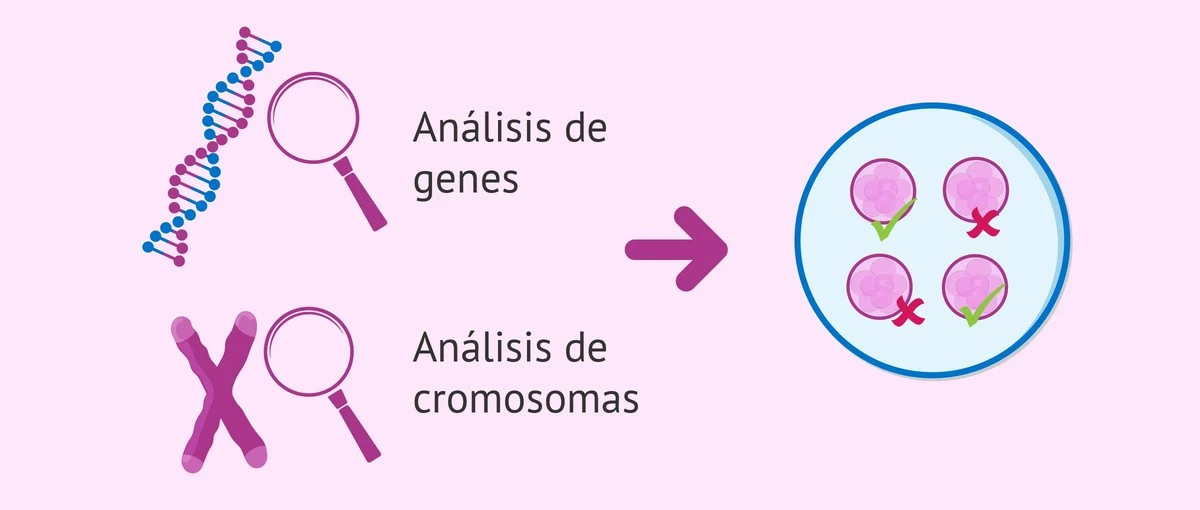 Análisis de genes

Análisis de cromosomas